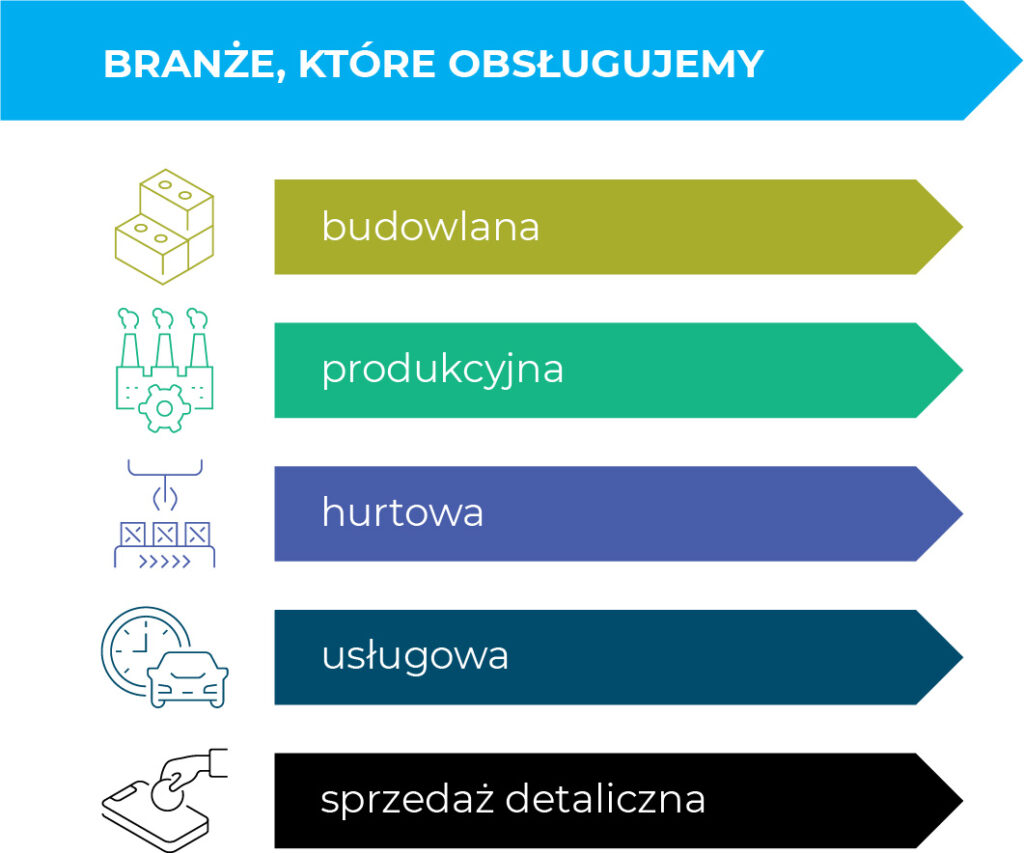 BRANŻE, KTÓRE OBSŁUGUJEMY

budowlana

produkcyjna

hurtowa

usługowa

sprzedaż detaliczna